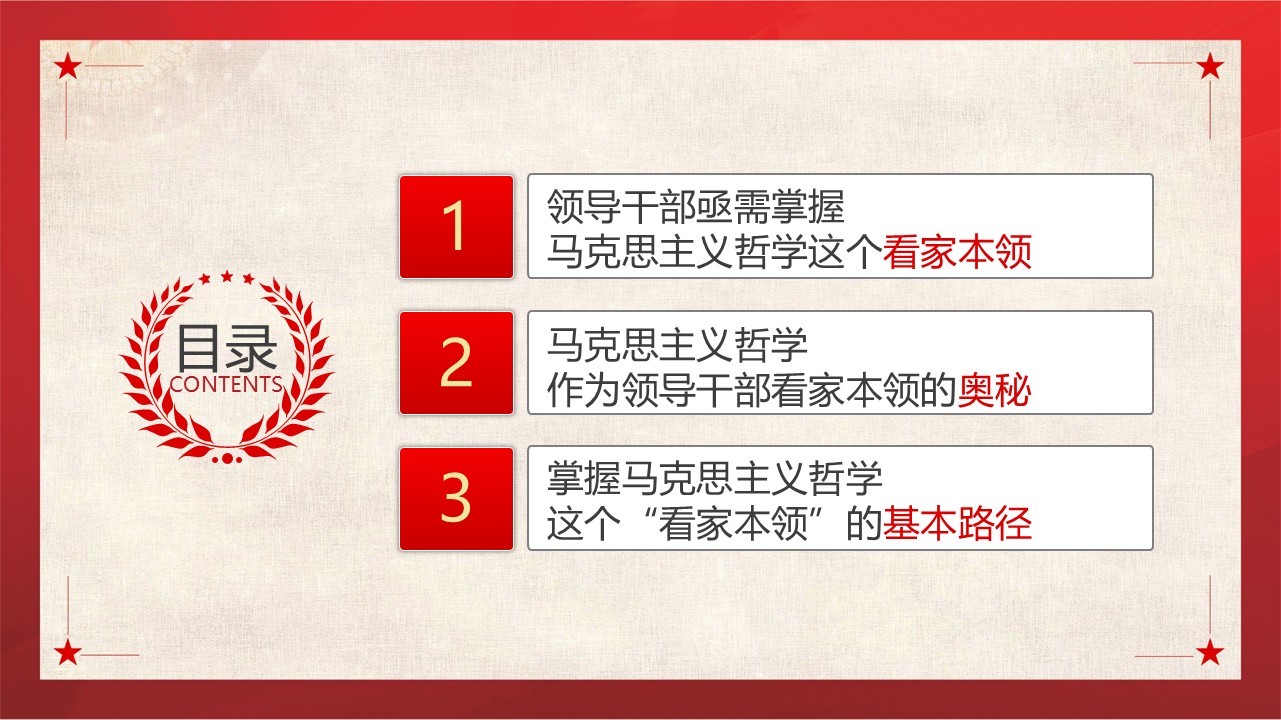 目录
CONTENTS

1
领导干部亟需掌握
马克思主义哲学这个看家本领

2
马克思主义哲学
作为领导干部看家本领的奥秘

3
掌握马克思主义哲学
这个“看家本领”的基本路径